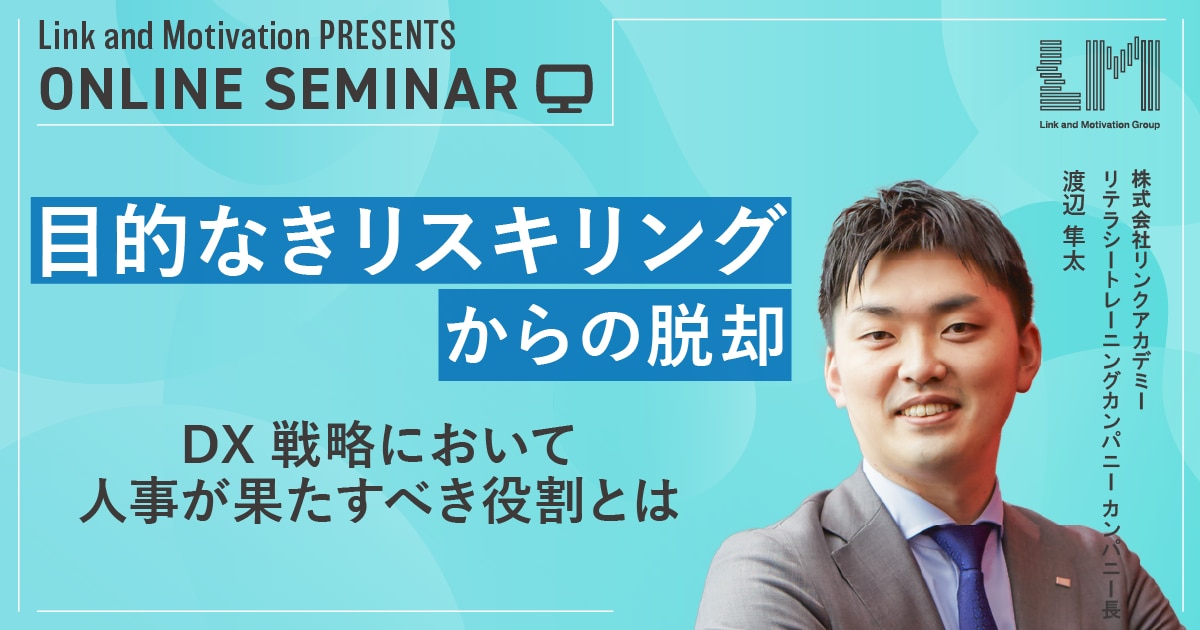 Link and Motivation PRESENTS
ONLINE SEMINAR

Link and Motivation Group

目的なきリスキリング
からの脱却

DX 戦略において
人事が果たすべき役割とは

株式会社リンクアカデミー
リテラシートレーニングカンパニー カンパニー長
渡辺 隼太